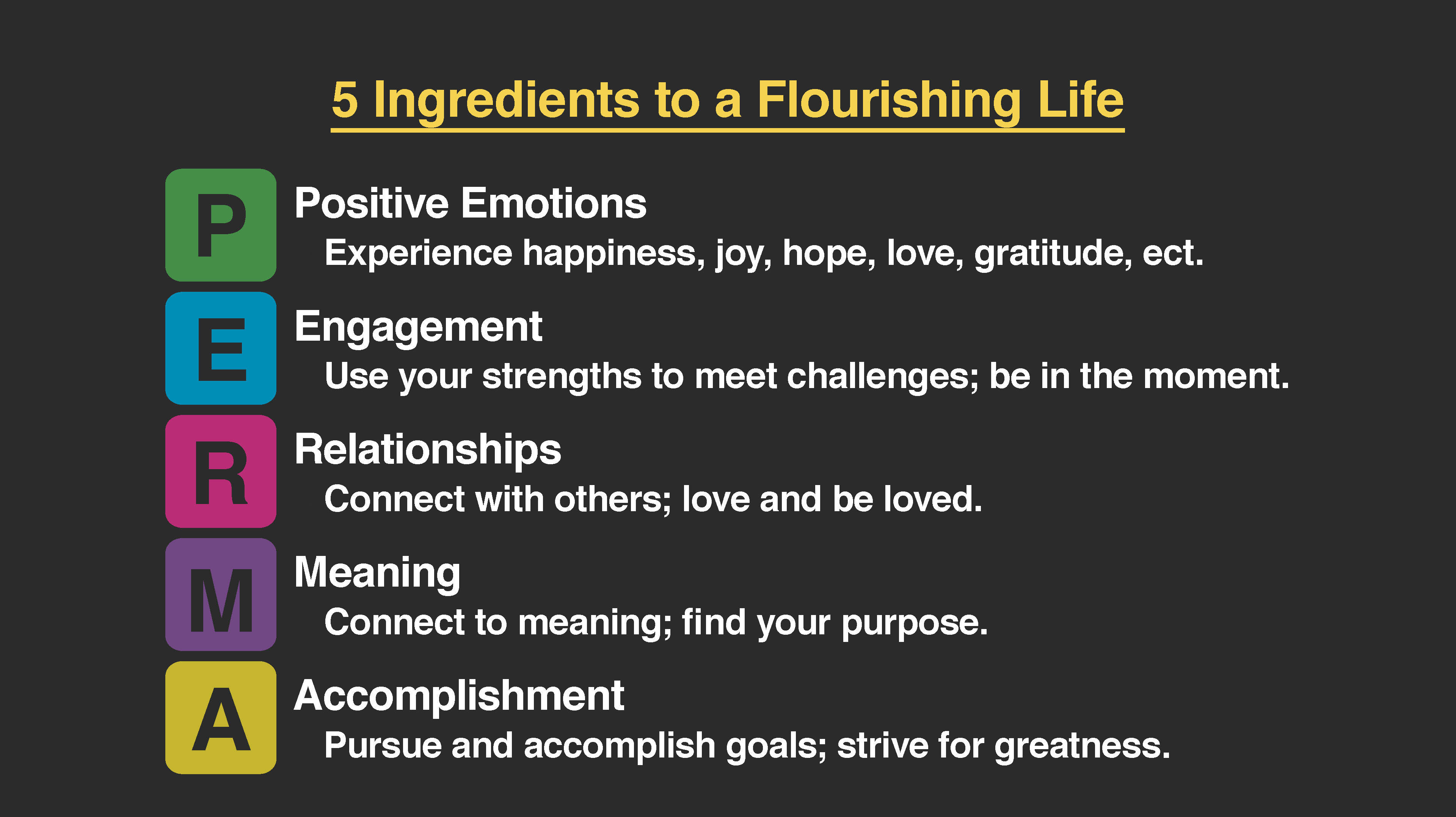 5 Ingredients to a Flourishing Life

P Positive Emotions
Experience happiness, joy, hope, love, gratitude, ect.

E Engagement
Use your strengths to meet challenges; be in the moment.

R Relationships
Connect with others; love and be loved.

M Meaning
Connect to meaning; find your purpose.

A Accomplishment
Pursue and accomplish goals; strive for greatness.